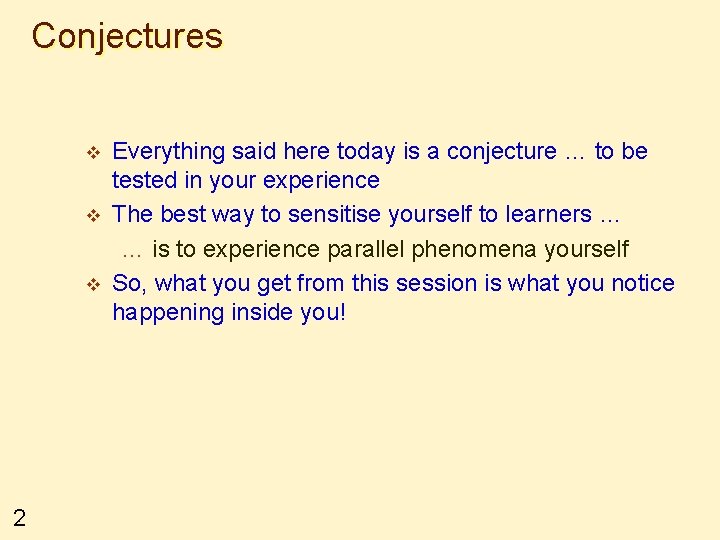 Conjectures

❖ Everything said here today is a conjecture … to be tested in your experience

❖ The best way to sensitise yourself to learners …

… is to experience parallel phenomena yourself

❖ So, what you get from this session is what you notice happening inside you!

2